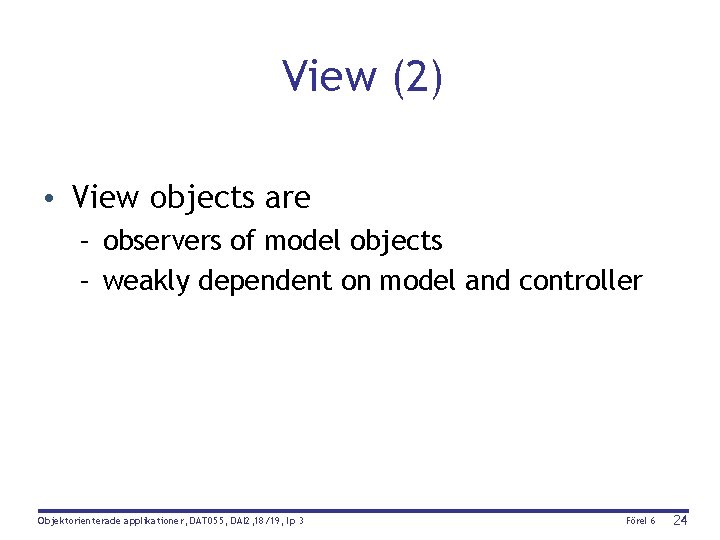 View (2)

• View objects are
  – observers of model objects
  – weakly dependent on model and controller

Objektorienterade applikationer, DAT055, DAI2, 18/19, lp 3 Förel 6 24